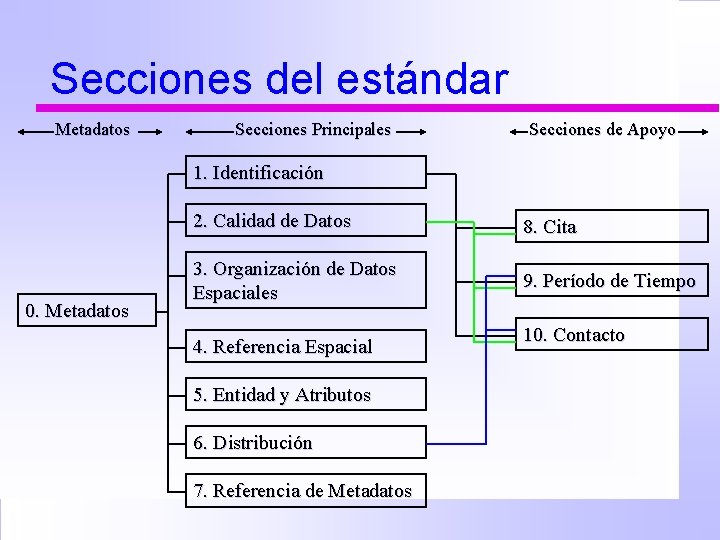 Secciones del estándar

Metadatos

Secciones Principales

Secciones de Apoyo

0. Metadatos

1. Identificación

2. Calidad de Datos

3. Organización de Datos Espaciales

4. Referencia Espacial

5. Entidad y Atributos

6. Distribución

7. Referencia de Metadatos

8. Cita

9. Período de Tiempo

10. Contacto